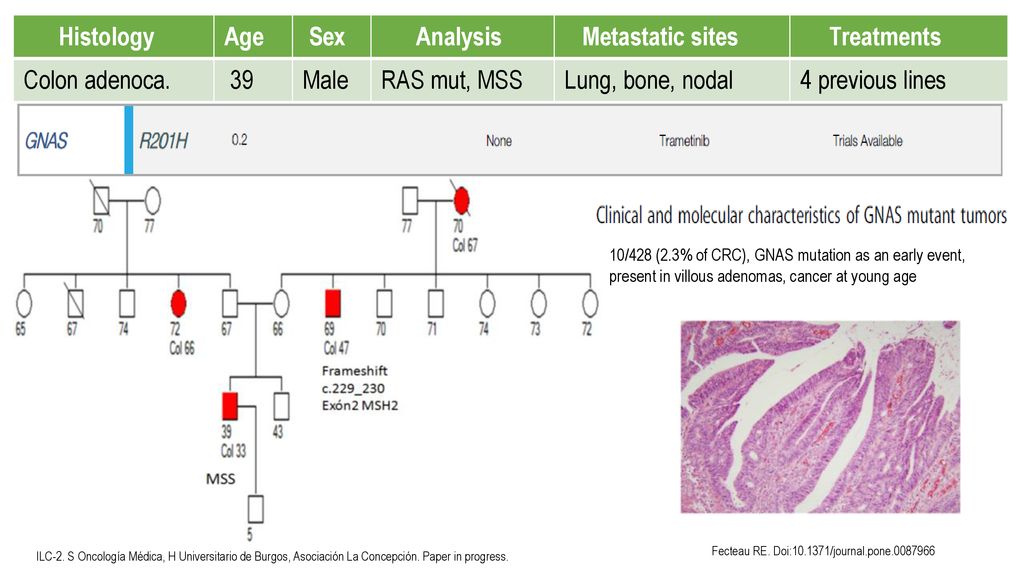 | Histology | Age | Sex | Analysis | Metastatic sites | Treatments |
|---|---|---|---|---|---|
| Colon adenoca. | 39 | Male | RAS mut, MSS | Lung, bone, nodal | 4 previous lines |

GNAS R201H 0.2 None Trametinib Trials Available

70 77 77 70 Col 67

65 67 74 72 Col 66 67 66 69 Col 47 70 71 74 73 72

Frameshift c.229_230 Exón2 MSH2

39 Col 33 43

MSS

5

Clinical and molecular characteristics of GNAS mutant tumors

10/428 (2.3% of CRC), GNAS mutation as an early event, present in villous adenomas, cancer at young age

ILC-2. S Oncología Médica, H Universitario de Burgos, Asociación La Concepción. Paper in progress.

Fecteau RE. Doi:10.1371/journal.pone.0087966